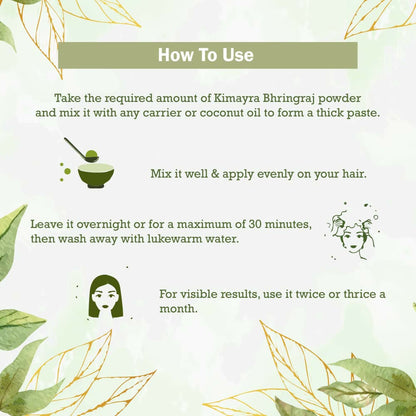 How To Use

Take the required amount of Kimayra Bhringraj powder and mix it with any carrier or coconut oil to form a thick paste.

Mix it well & apply evenly on your hair.

Leave it overnight or for a maximum of 30 minutes, then wash away with lukewarm water.

For visible results, use it twice or thrice a month.